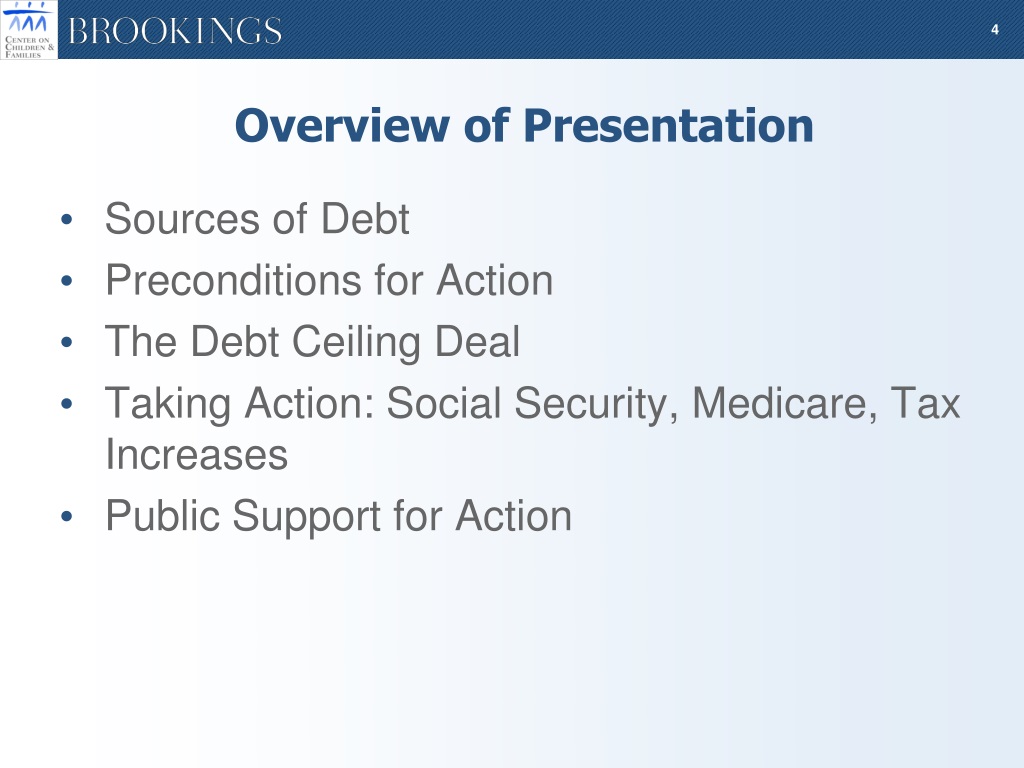 CENTER ON CHILDREN & FAMILIES

BROOKINGS

4

Overview of Presentation

• Sources of Debt
• Preconditions for Action
• The Debt Ceiling Deal
• Taking Action: Social Security, Medicare, Tax Increases
• Public Support for Action